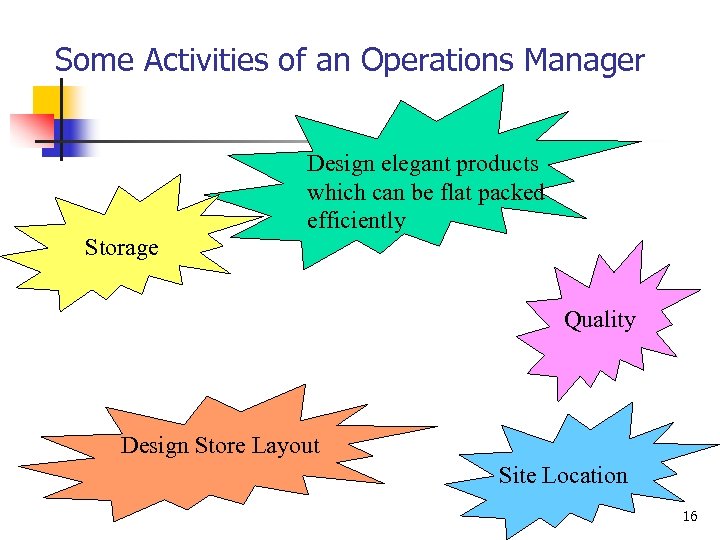 Some Activities of an Operations Manager

Design elegant products which can be flat packed efficiently

Storage

Quality

Design Store Layout

Site Location

16